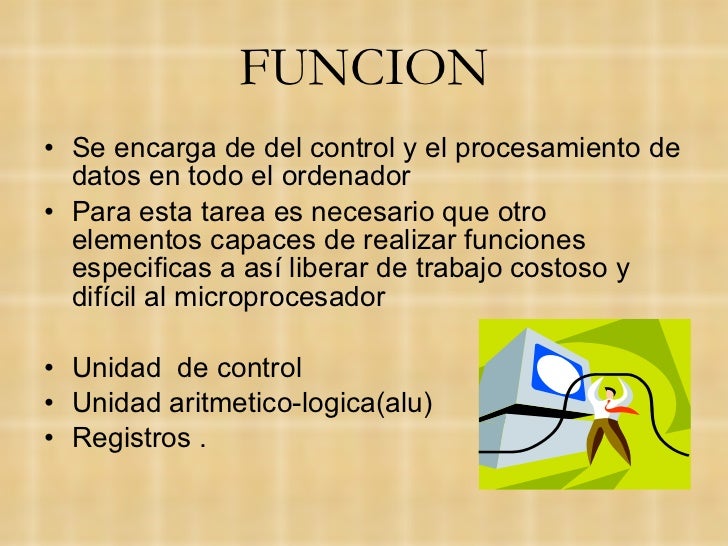 FUNCION

• Se encarga de del control y el procesamiento de datos en todo el ordenador
• Para esta tarea es necesario que otro elementos capaces de realizar funciones especificas a así liberar de trabajo costoso y difícil al microprocesador

• Unidad  de control
• Unidad aritmetico-logica(alu)
• Registros .